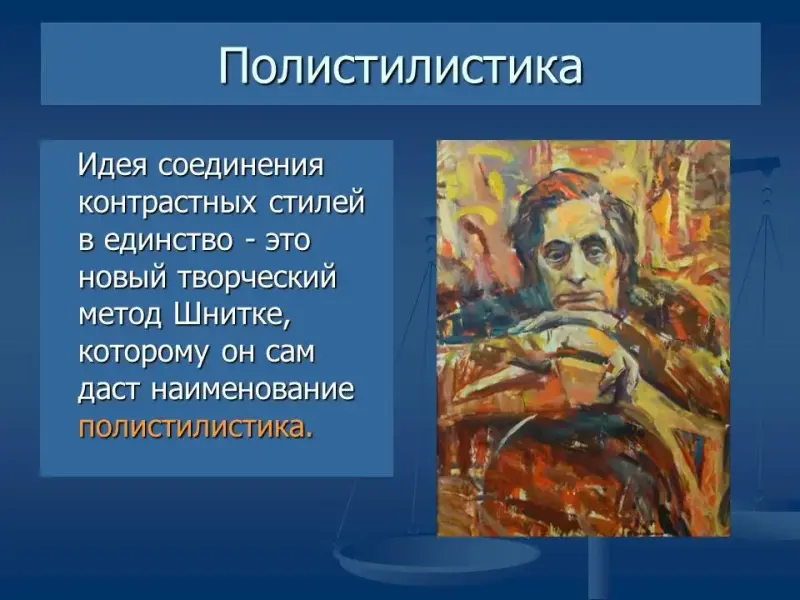 Полистилистика

Идея соединения контрастных стилей в единство - это новый творческий метод Шнитке, которому он сам даст наименование полистилистика.